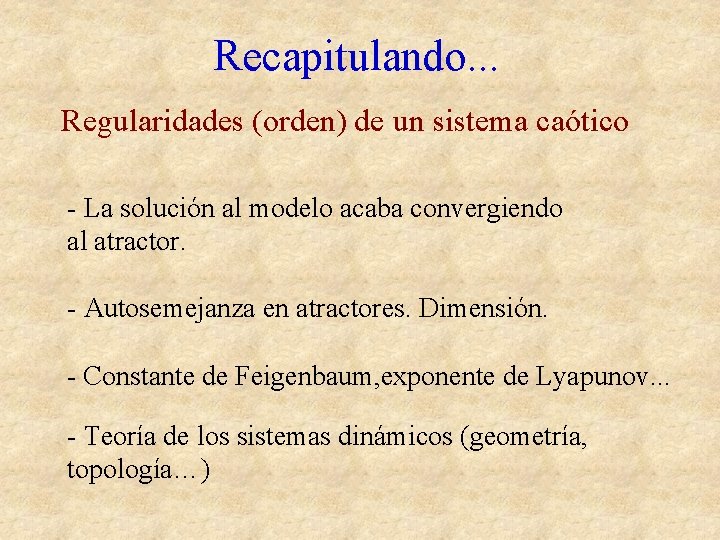 Recapitulando...

Regularidades (orden) de un sistema caótico

- La solución al modelo acaba convergiendo al atractor.

- Autosemejanza en atractores. Dimensión.

- Constante de Feigenbaum,exponente de Lyapunov...

- Teoría de los sistemas dinámicos (geometría, topología…)